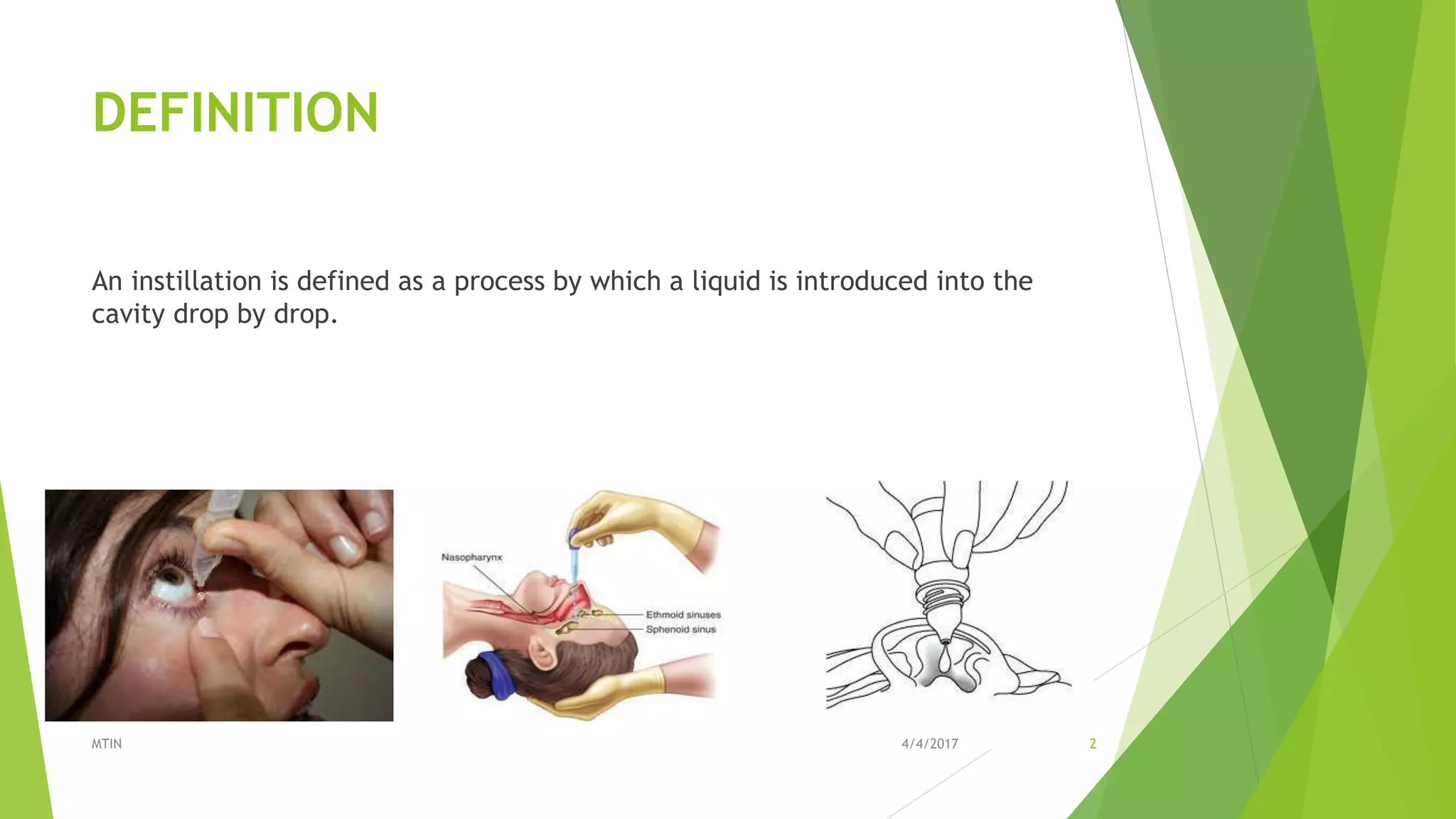 DEFINITION

An instillation is defined as a process by which a liquid is introduced into the cavity drop by drop.

Nasopharynx

Ethmoid sinuses

Sphenoid sinus

MTIN

4/4/2017

2